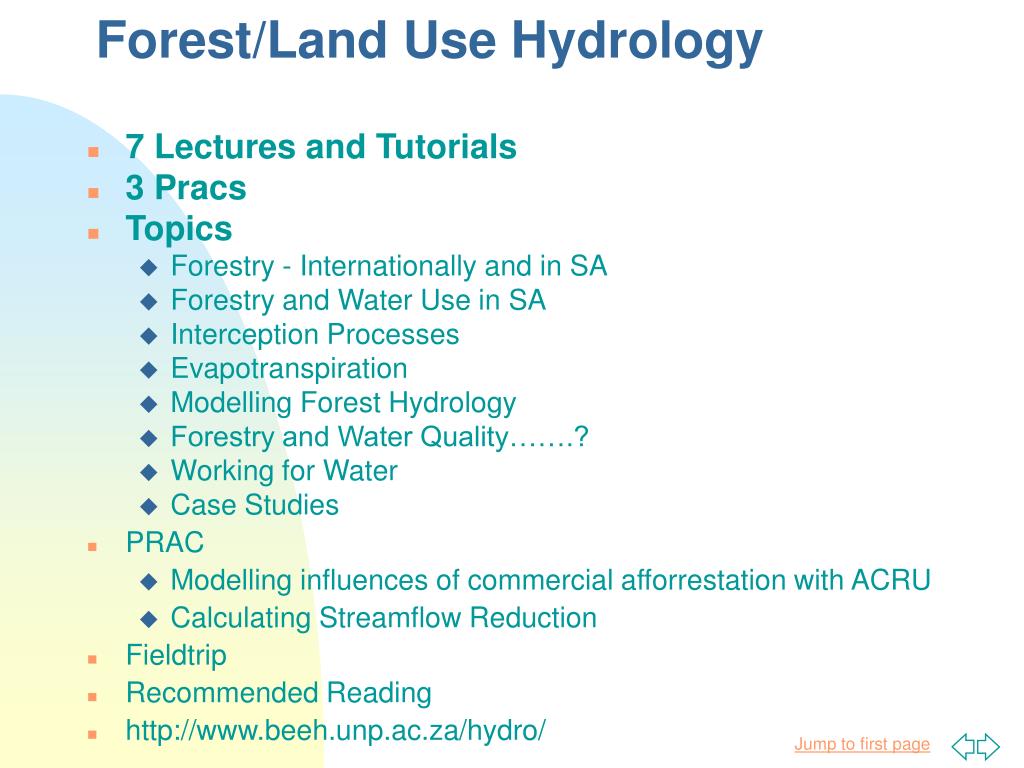 Forest/Land Use Hydrology

- 7 Lectures and Tutorials
- 3 Pracs
- Topics
  - Forestry - Internationally and in SA
  - Forestry and Water Use in SA
  - Interception Processes
  - Evapotranspiration
  - Modelling Forest Hydrology
  - Forestry and Water Quality…….?
  - Working for Water
  - Case Studies
- PRAC
  - Modelling influences of commercial afforrestation with ACRU
  - Calculating Streamflow Reduction
- Fieldtrip
- Recommended Reading
- http://www.beeh.unp.ac.za/hydro/

Jump to first page